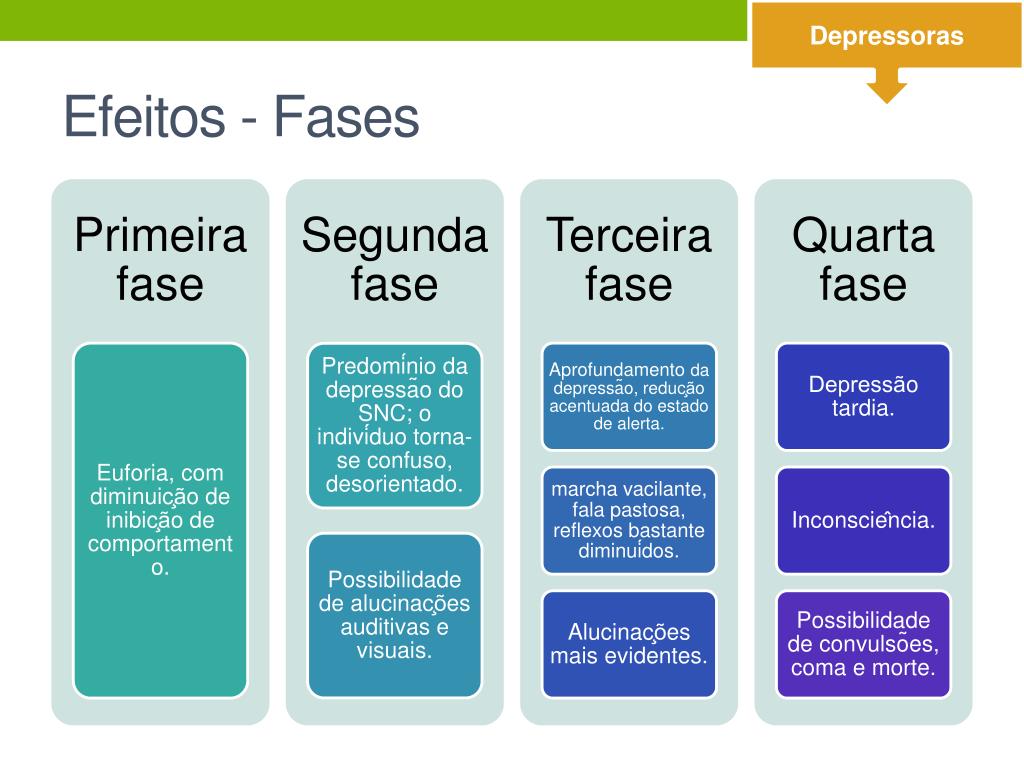 Depressoras

Efeitos - Fases

Primeira fase

Euforia, com diminuição de inibição de comportamento.

Segunda fase

Predomínio da depressão do SNC; o indivíduo torna-se confuso, desorientado.

Possibilidade de alucinações auditivas e visuais.

Terceira fase

Aprofundamento da depressão, redução acentuada do estado de alerta.

marcha vacilante, fala pastosa, reflexos bastante diminuídos.

Alucinações mais evidentes.

Quarta fase

Depressão tardia.

Inconsciência.

Possibilidade de convulsões, coma e morte.